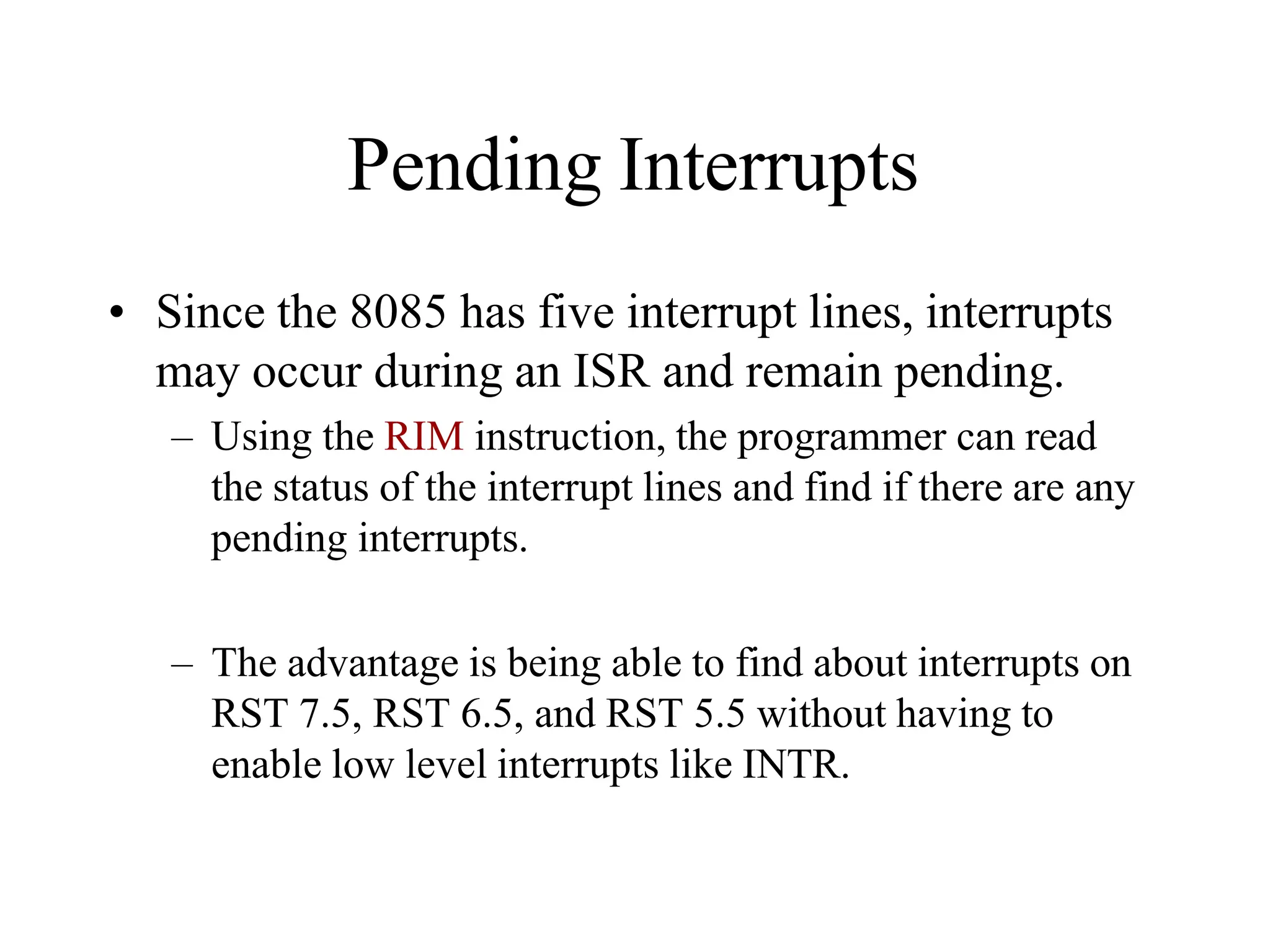 Pending Interrupts

• Since the 8085 has five interrupt lines, interrupts may occur during an ISR and remain pending.

– Using the RIM instruction, the programmer can read the status of the interrupt lines and find if there are any pending interrupts.

– The advantage is being able to find about interrupts on RST 7.5, RST 6.5, and RST 5.5 without having to enable low level interrupts like INTR.